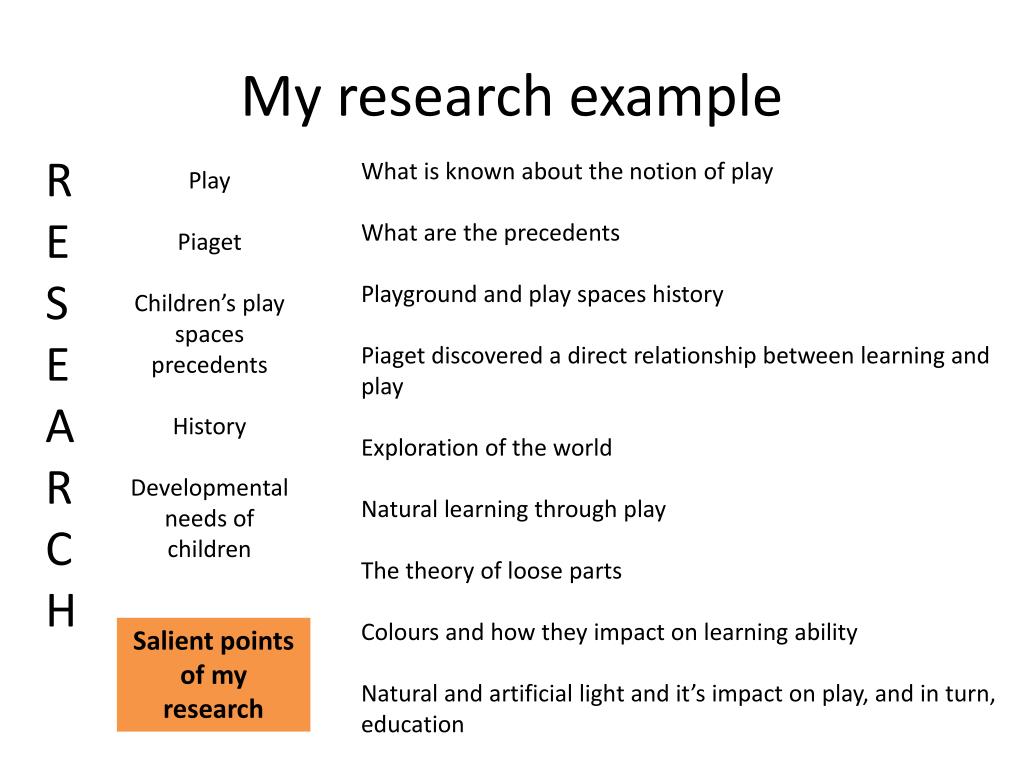 My research example

R
E
S
E
A
R
C
H

Play

Piaget

Children's play spaces precedents

History

Developmental needs of children

Salient points of my research

What is known about the notion of play

What are the precedents

Playground and play spaces history

Piaget discovered a direct relationship between learning and play

Exploration of the world

Natural learning through play

The theory of loose parts

Colours and how they impact on learning ability

Natural and artificial light and it's impact on play, and in turn, education